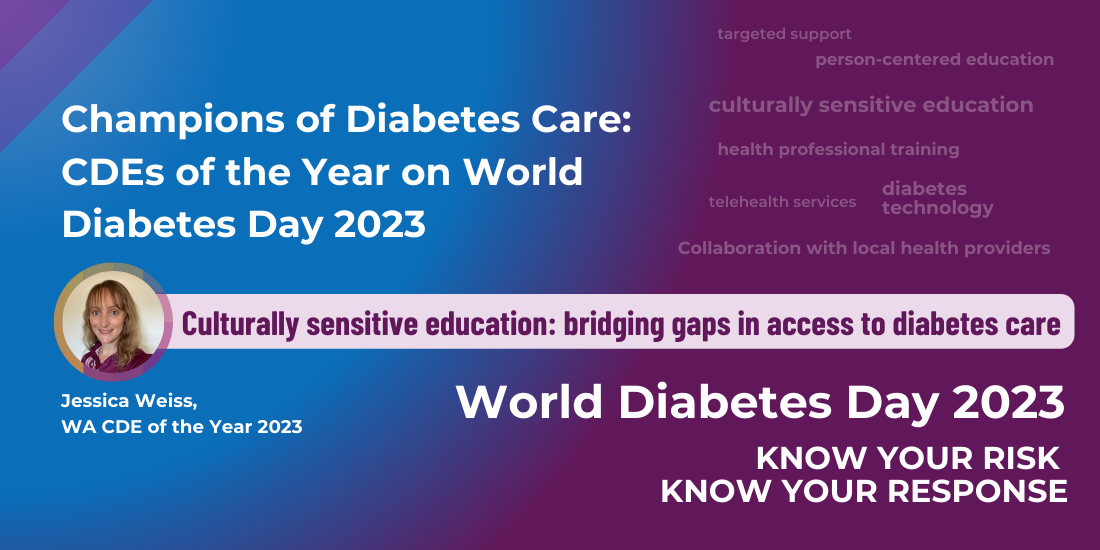 Champions of Diabetes Care: CDEs of the Year on World Diabetes Day 2023

targeted support
person-centered education
culturally sensitive education
health professional training
telehealth services
diabetes technology
Collaboration with local health providers

Culturally sensitive education: bridging gaps in access to diabetes care

Jessica Weiss,
WA CDE of the Year 2023

World Diabetes Day 2023

KNOW YOUR RISK
KNOW YOUR RESPONSE